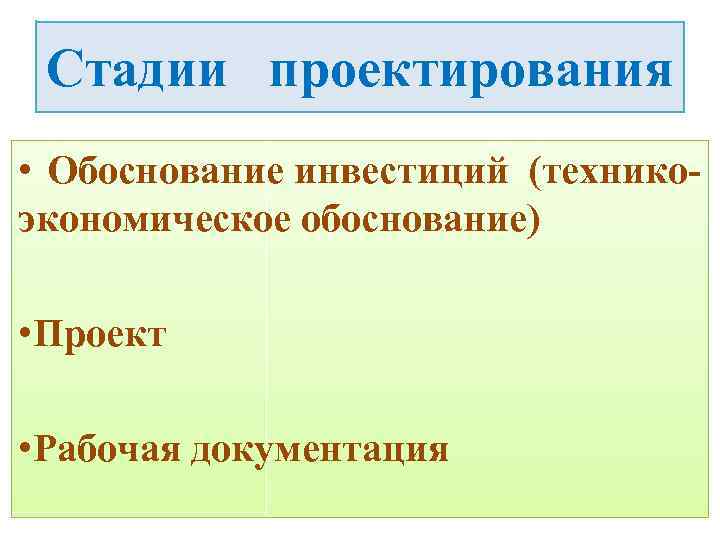 Стадии проектирования

• Обоснование инвестиций (технико-экономическое обоснование)

•Проект

•Рабочая документация